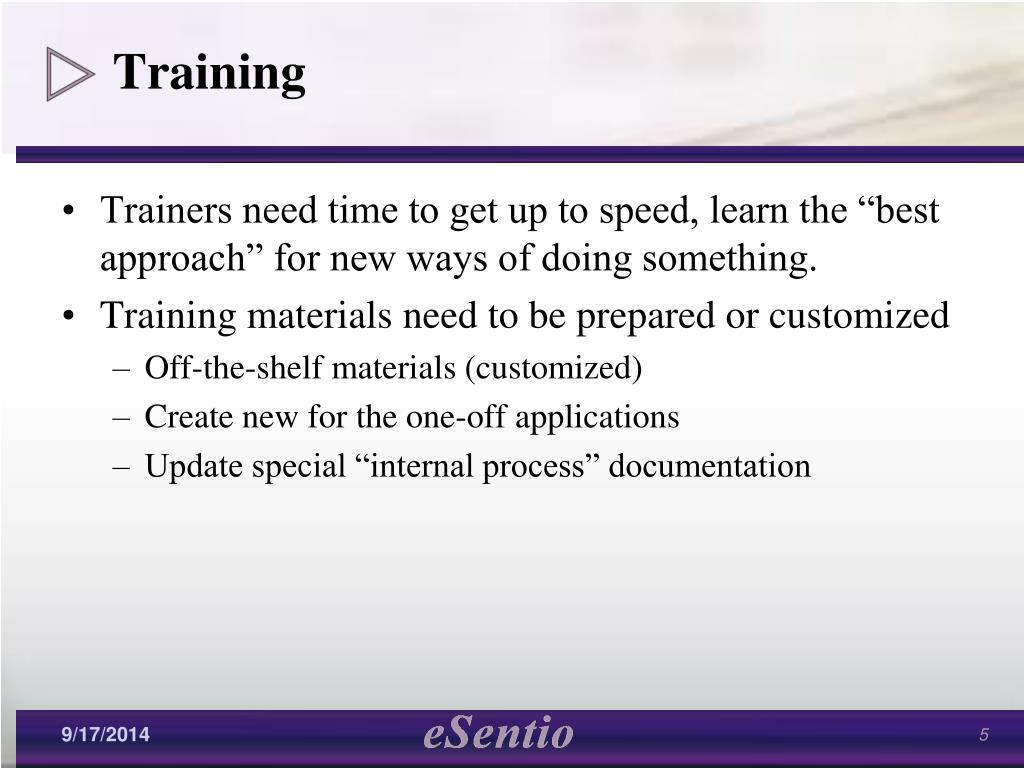 Training

• Trainers need time to get up to speed, learn the “best approach” for new ways of doing something.
• Training materials need to be prepared or customized
– Off-the-shelf materials (customized)
– Create new for the one-off applications
– Update special “internal process” documentation

9/17/2014
eSentio
5